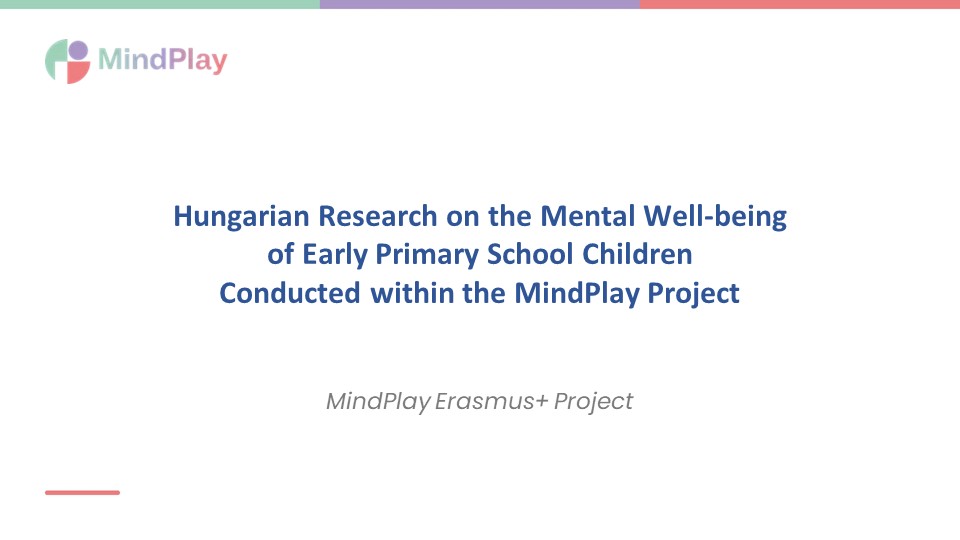 MindPlay

Hungarian Research on the Mental Well-being of Early Primary School Children Conducted within the MindPlay Project

MindPlay Erasmus+ Project